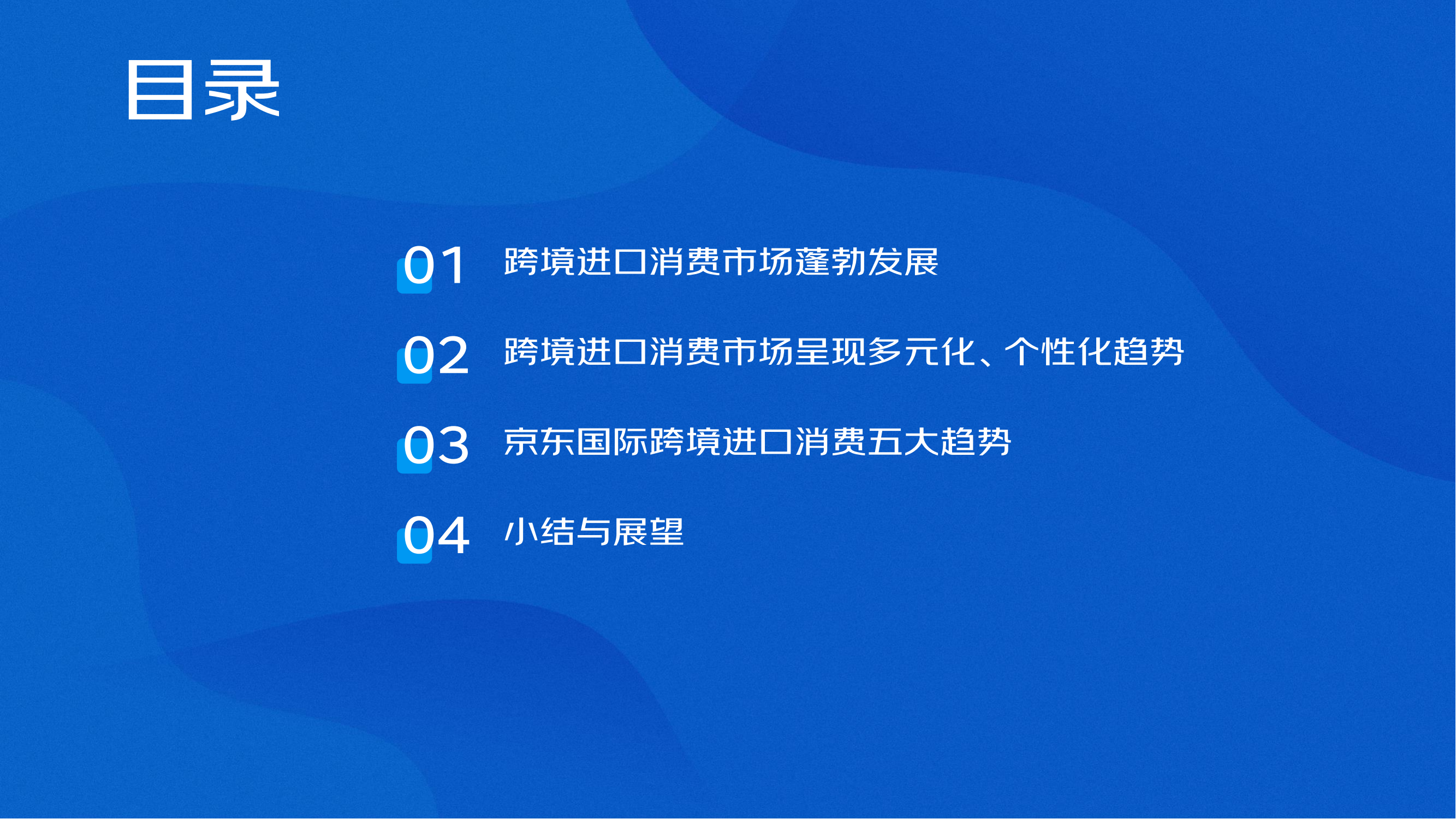 目录

01 跨境进口消费市场蓬勃发展

02 跨境进口消费市场呈现多元化、个性化趋势

03 京东国际跨境进口消费五大趋势

04 小结与展望